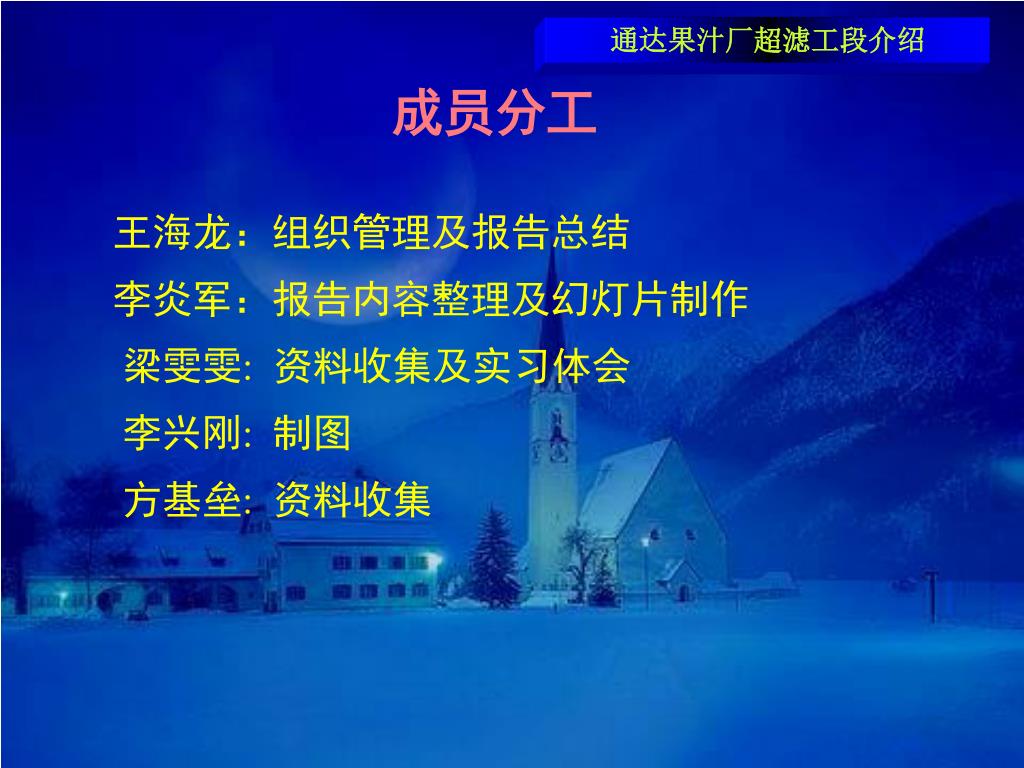 通达果汁厂超滤工段介绍

成员分工

王海龙：组织管理及报告总结

李炎军：报告内容整理及幻灯片制作

梁雯雯: 资料收集及实习体会

李兴刚: 制图

方基垒: 资料收集